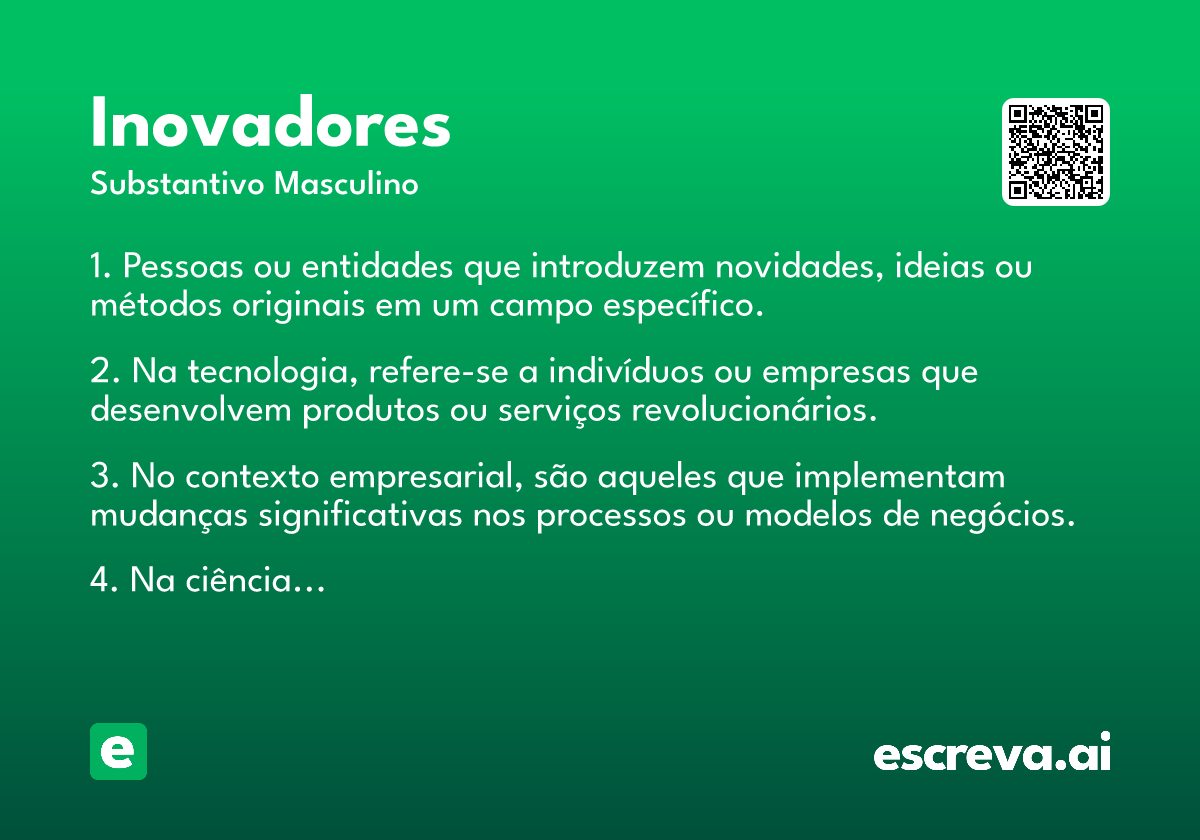 Inovadores
Substantivo Masculino

1. Pessoas ou entidades que introduzem novidades, ideias ou métodos originais em um campo específico.

2. Na tecnologia, refere-se a indivíduos ou empresas que desenvolvem produtos ou serviços revolucionários.

3. No contexto empresarial, são aqueles que implementam mudanças significativas nos processos ou modelos de negócios.

4. Na ciência...

e

escreva.ai